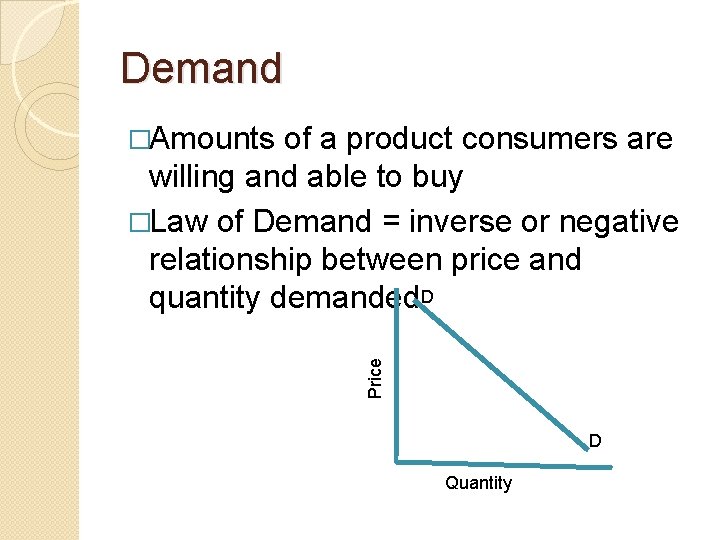 Demand

□Amounts of a product consumers are willing and able to buy

□Law of Demand = inverse or negative relationship between price and quantity demanded

D

Price

D

Quantity